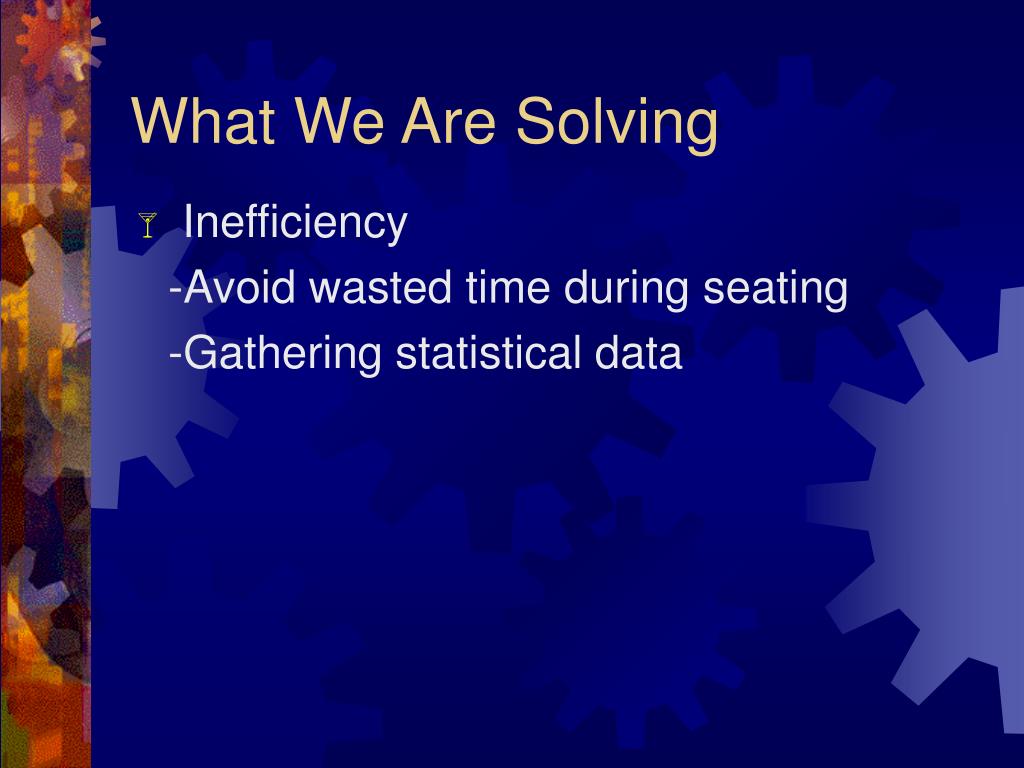 What We Are Solving

Inefficiency

-Avoid wasted time during seating

-Gathering statistical data